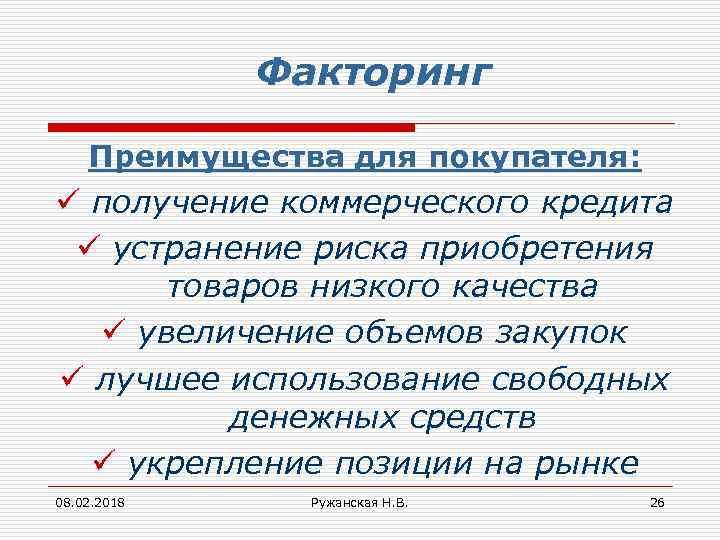 Факторинг

Преимущества для покупателя:

✓ получение коммерческого кредита
✓ устранение риска приобретения товаров низкого качества
✓ увеличение объемов закупок
✓ лучшее использование свободных денежных средств
✓ укрепление позиции на рынке

08.02.2018
Ружанская Н.В.
26